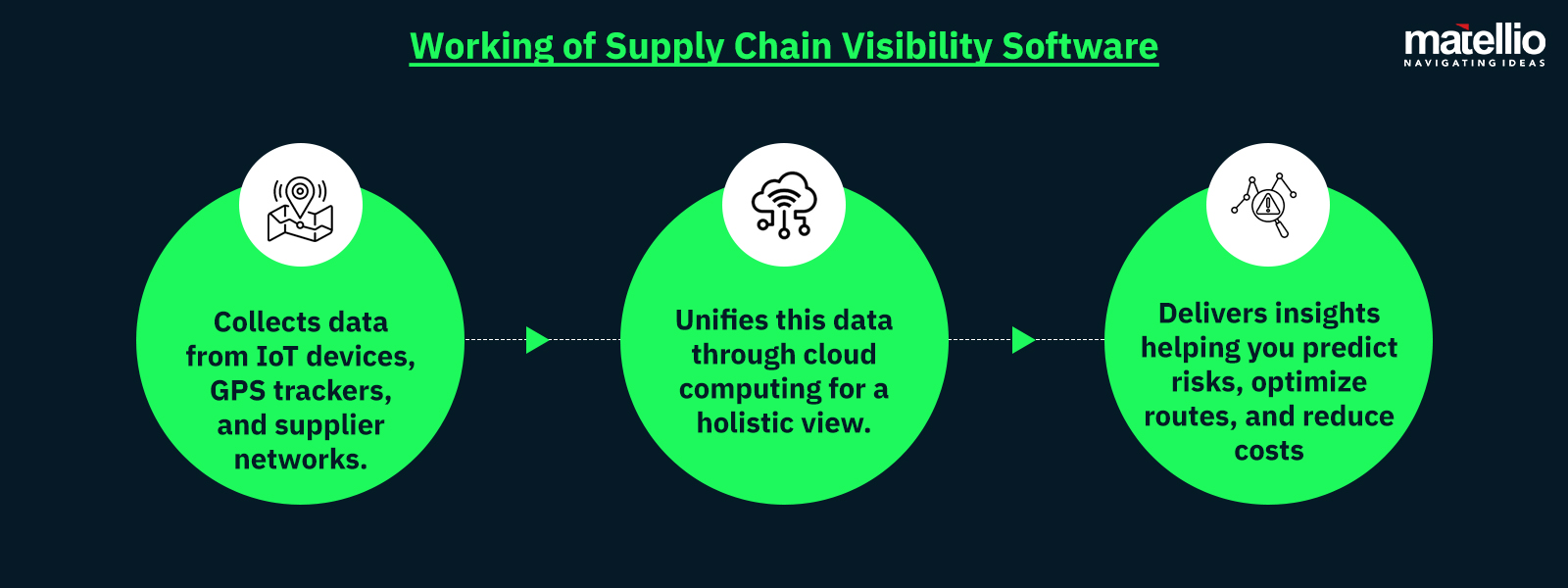 Working of Supply Chain Visibility Software

matellio
NAVIGATING IDEAS

Collects data from IoT devices, GPS trackers, and supplier networks.

Unifies this data through cloud computing for a holistic view.

Delivers insights helping you predict risks, optimize routes, and reduce costs